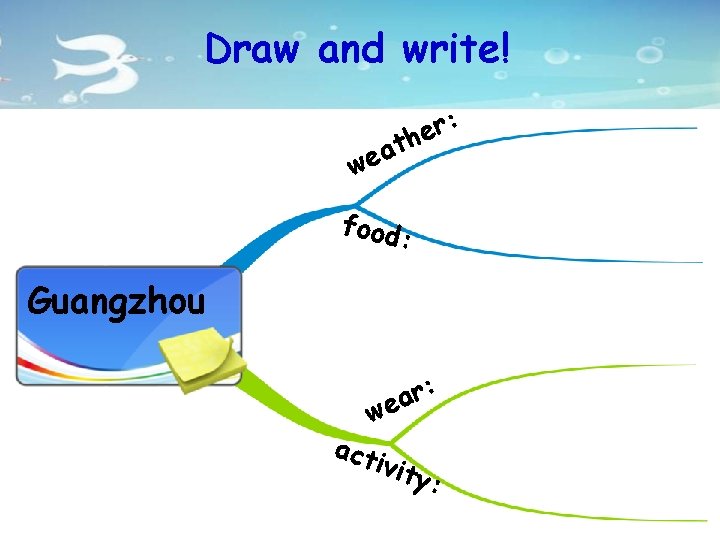 Draw and write!

Guangzhou

weather:

food:

wear:

activity: